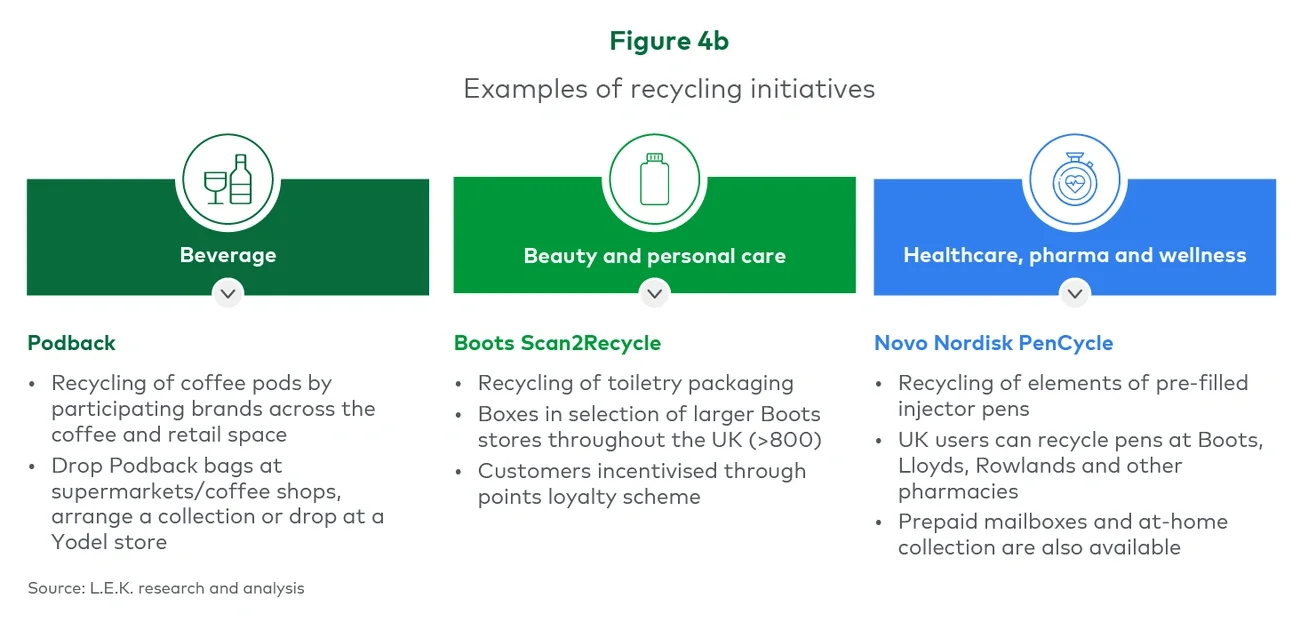 Figure 4b

Examples of recycling initiatives

Beverage

Podback

• Recycling of coffee pods by participating brands across the coffee and retail space
• Drop Podback bags at supermarkets/coffee shops, arrange a collection or drop at a Yodel store

Beauty and personal care

Boots Scan2Recycle

• Recycling of toiletry packaging
• Boxes in selection of larger Boots stores throughout the UK (>800)
• Customers incentivised through points loyalty scheme

Healthcare, pharma and wellness

Novo Nordisk PenCycle

• Recycling of elements of pre-filled injector pens
• UK users can recycle pens at Boots, Lloyds, Rowlands and other pharmacies
• Prepaid mailboxes and at-home collection are also available

Source: L.E.K. research and analysis